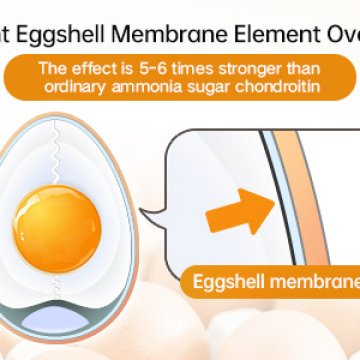 t Eggshell Membrane Element Ove

The effect is 5-6 times stronger than ordinary ammonia sugar chondroitin

Eggshell membrane